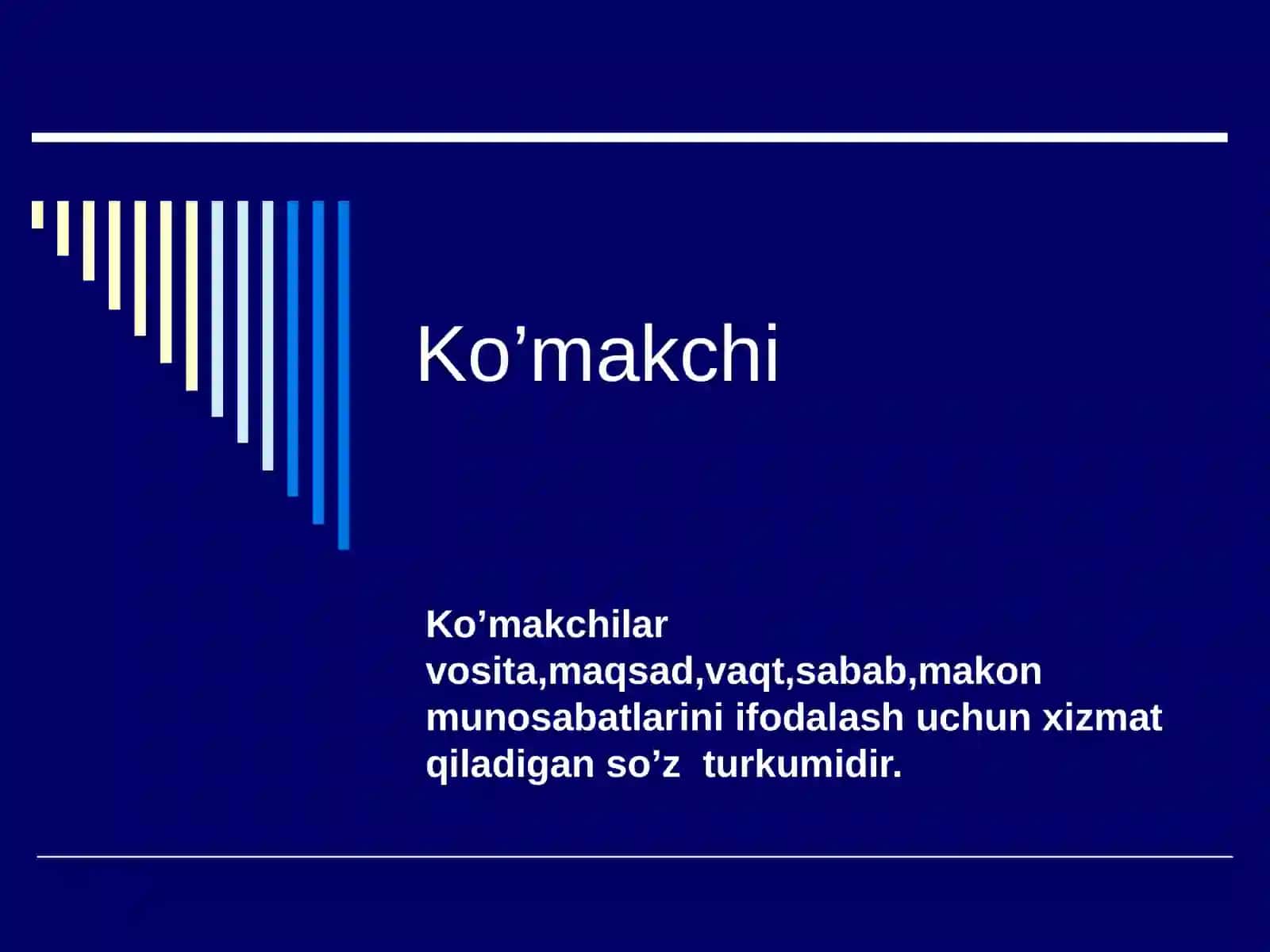 Ko’makchi

Ko’makchilar vosita,maqsad,vaqt,sabab,makon munosabatlarini ifodalash uchun xizmat qiladigan so’z turkumidir.